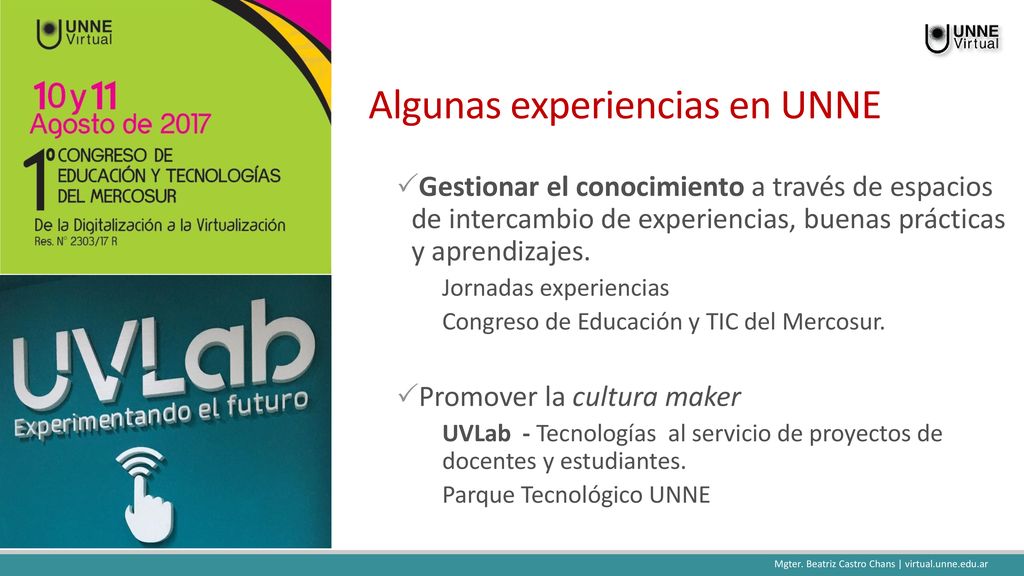 UNNE Virtual

10 y 11 Agosto de 2017

1º CONGRESO DE EDUCACIÓN Y TECNOLOGÍAS DEL MERCOSUR

De la Digitalización a la Virtualización

Res. N° 2303/17 R

UVLab

Experimentando el futuro

UNNE Virtual

Algunas experiencias en UNNE

✓Gestionar el conocimiento a través de espacios de intercambio de experiencias, buenas prácticas y aprendizajes.

Jornadas experiencias

Congreso de Educación y TIC del Mercosur.

✓Promover la cultura maker

UVLab - Tecnologías al servicio de proyectos de docentes y estudiantes.

Parque Tecnológico UNNE

Mgter. Beatriz Castro Chans | virtual.unne.edu.ar